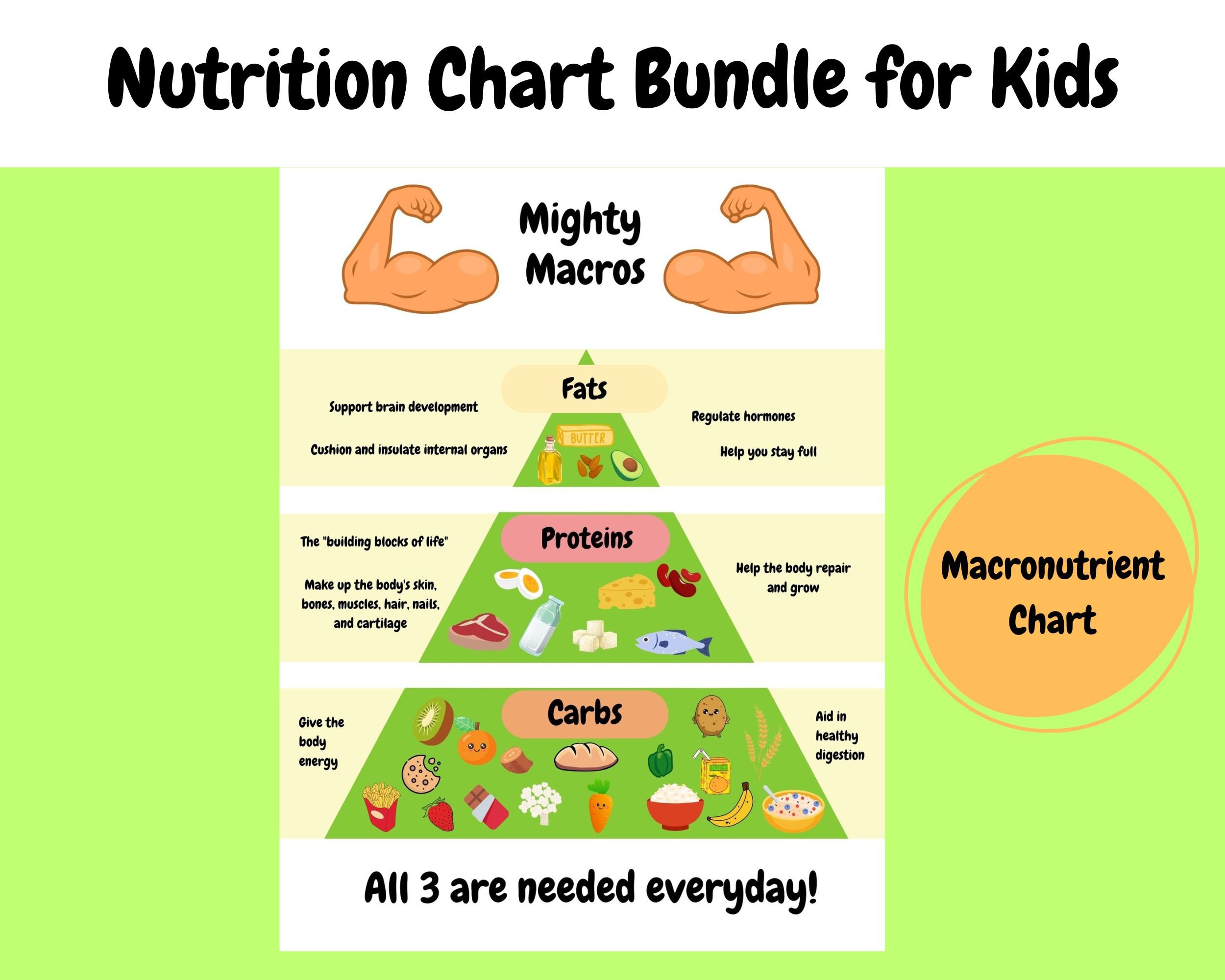 Nutrition Chart Bundle for Kids

Mighty Macros

Fats

Support brain development

Cushion and insulate internal organs

BUTTER

Regulate hormones

Help you stay full

Proteins

The "building blocks of life"

Make up the body's skin, bones, muscles, hair, nails, and cartilage

Help the body repair and grow

Carbs

Give the body energy

JUICE

Aid in healthy digestion

All 3 are needed everyday!

Macronutrient Chart